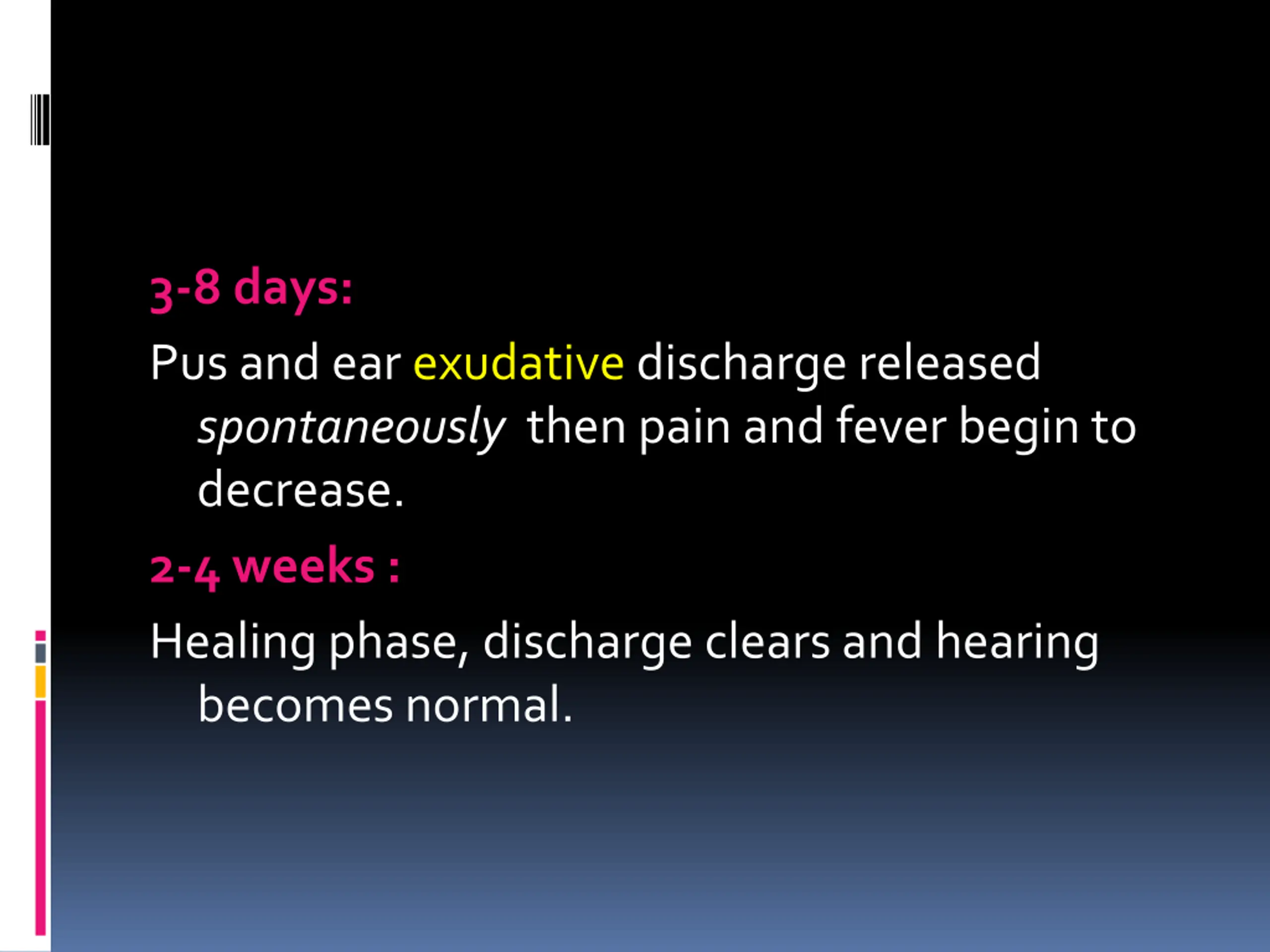 3-8 days:

Pus and ear exudative discharge released spontaneously then pain and fever begin to decrease.

2-4 weeks :

Healing phase, discharge clears and hearing becomes normal.